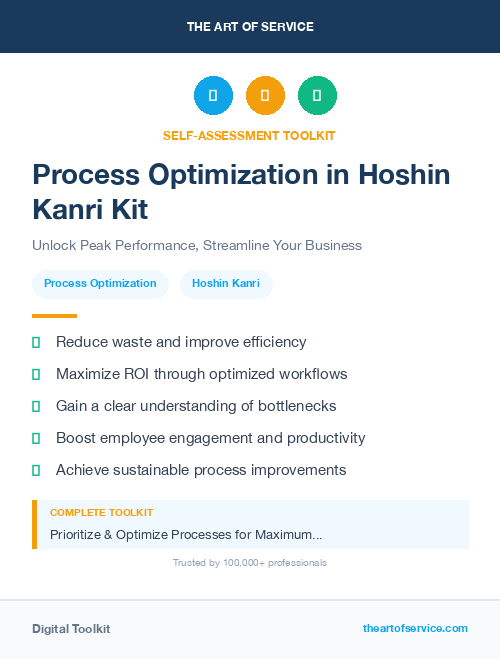 THE ART OF SERVICE

SELF-ASSESSMENT TOOLKIT

Process Optimization in Hoshin Kanri Kit

Unlock Peak Performance, Streamline Your Business

Process Optimization

Hoshin Kanri

Reduce waste and improve efficiency

Maximize ROI through optimized workflows

Gain a clear understanding of bottlenecks

Boost employee engagement and productivity

Achieve sustainable process improvements

COMPLETE TOOLKIT

Prioritize & Optimize Processes for Maximum...

Trusted by 100,000+ professionals

Digital Toolkit

theartofservice.com